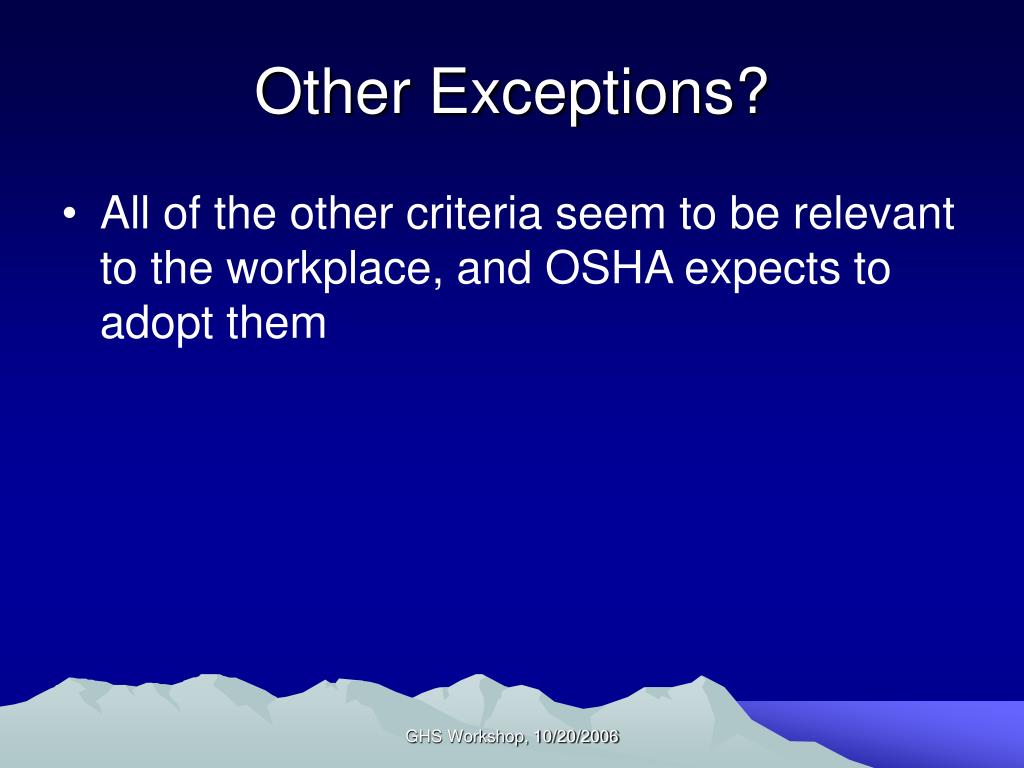 Other Exceptions?

• All of the other criteria seem to be relevant to the workplace, and OSHA expects to adopt them

GHS Workshop, 10/20/2006